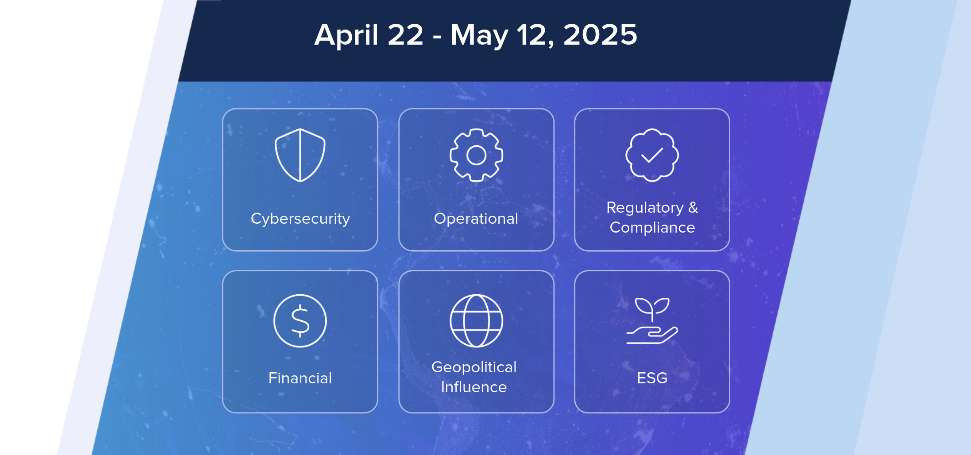 April 22 - May 12, 2025

Cybersecurity

Operational

Regulatory & Compliance

Financial

Geopolitical Influence

ESG